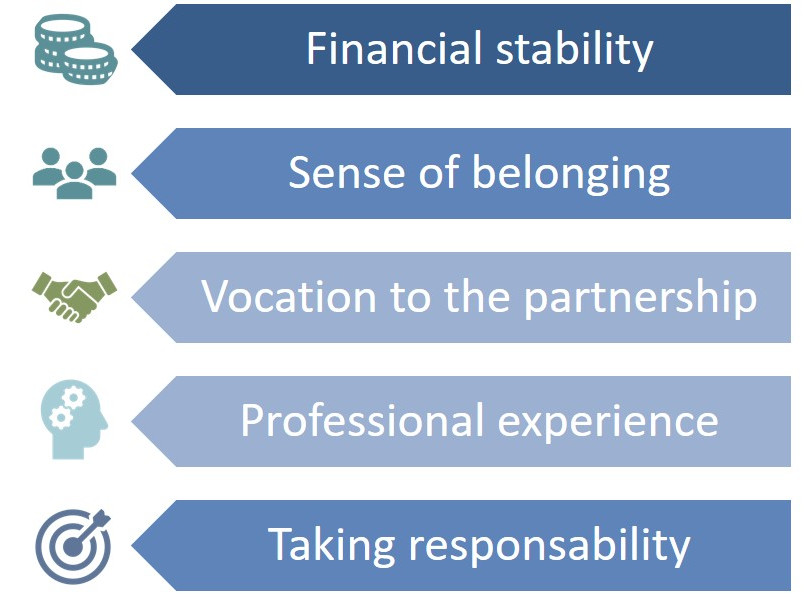 Financial stability

Sense of belonging

Vocation to the partnership

Professional experience

Taking responsability